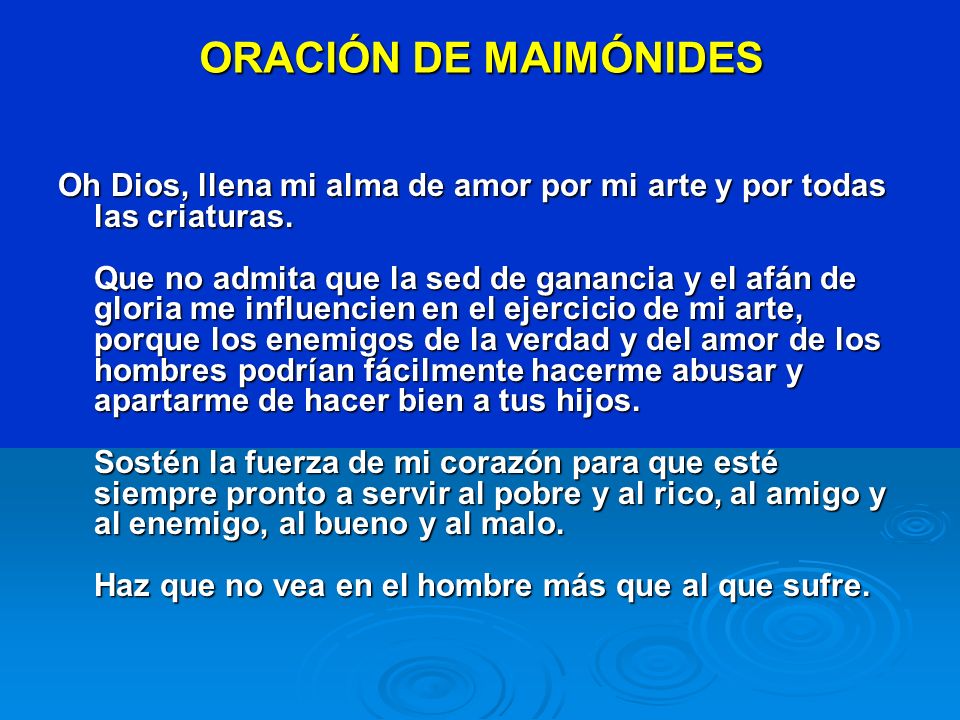 ORACIÓN DE MAIMÓNIDES

Oh Dios, llena mi alma de amor por mi arte y por todas las criaturas.

Que no admita que la sed de ganancia y el afán de gloria me influencien en el ejercicio de mi arte, porque los enemigos de la verdad y del amor de los hombres podrían fácilmente hacerme abusar y apartarme de hacer bien a tus hijos.

Sostén la fuerza de mi corazón para que esté siempre pronto a servir al pobre y al rico, al amigo y al enemigo, al bueno y al malo.

Haz que no vea en el hombre más que al que sufre.